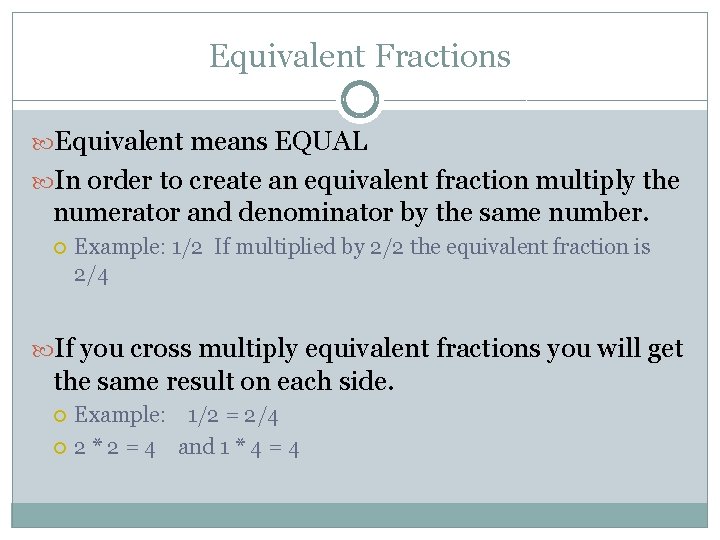 Equivalent Fractions

Equivalent means EQUAL

In order to create an equivalent fraction multiply the numerator and denominator by the same number.

Example: 1/2 If multiplied by 2/2 the equivalent fraction is 2/4

If you cross multiply equivalent fractions you will get the same result on each side.

Example: 1/2 = 2/4

2 * 2 = 4 and 1 * 4 = 4